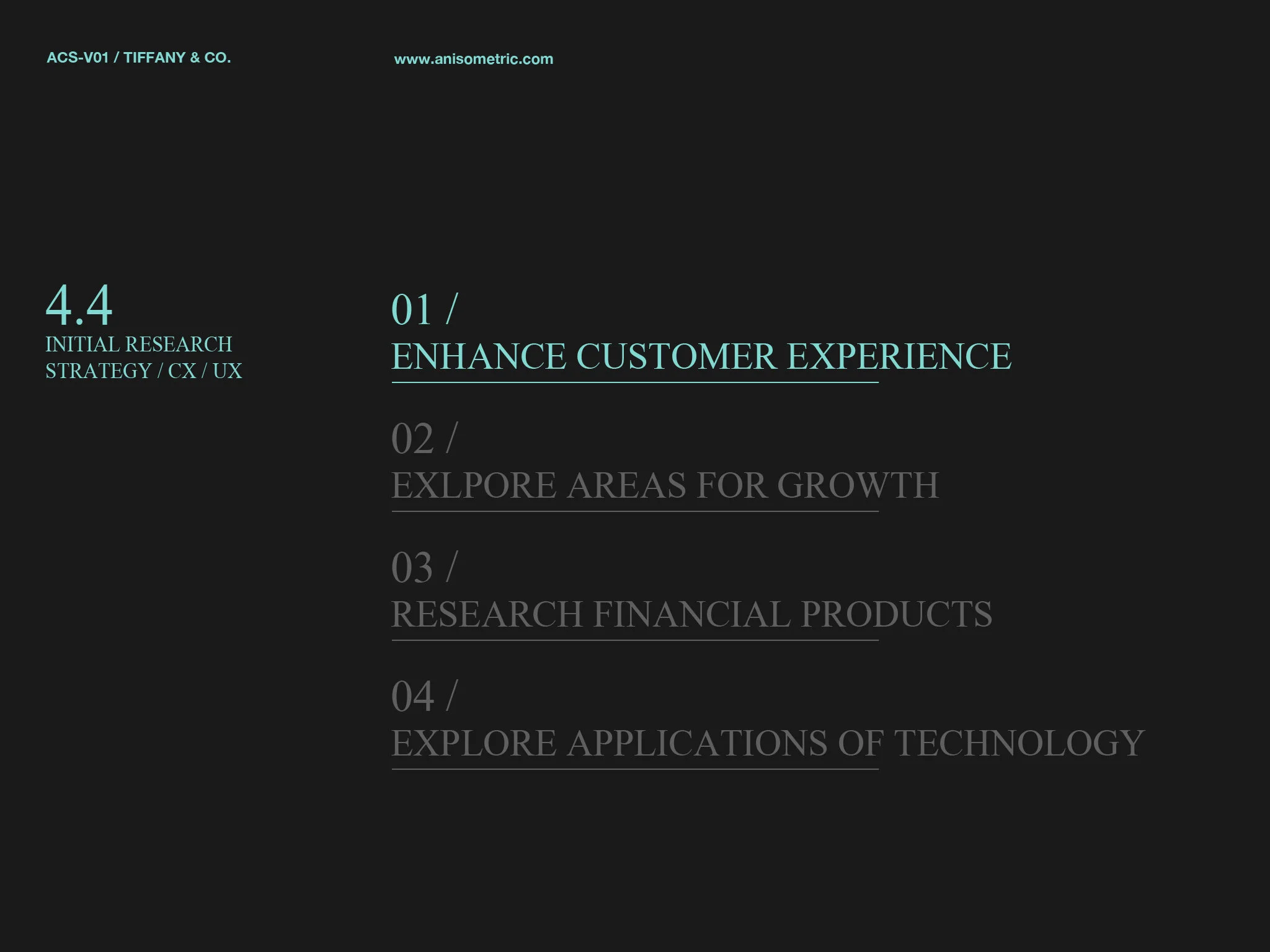 ACS-V01 / TIFFANY & CO.

www.anisometric.com

4.4
INITIAL RESEARCH
STRATEGY / CX / UX

01 /
ENHANCE CUSTOMER EXPERIENCE

02 /
EXLPORE AREAS FOR GROWTH

03 /
RESEARCH FINANCIAL PRODUCTS

04 /
EXPLORE APPLICATIONS OF TECHNOLOGY